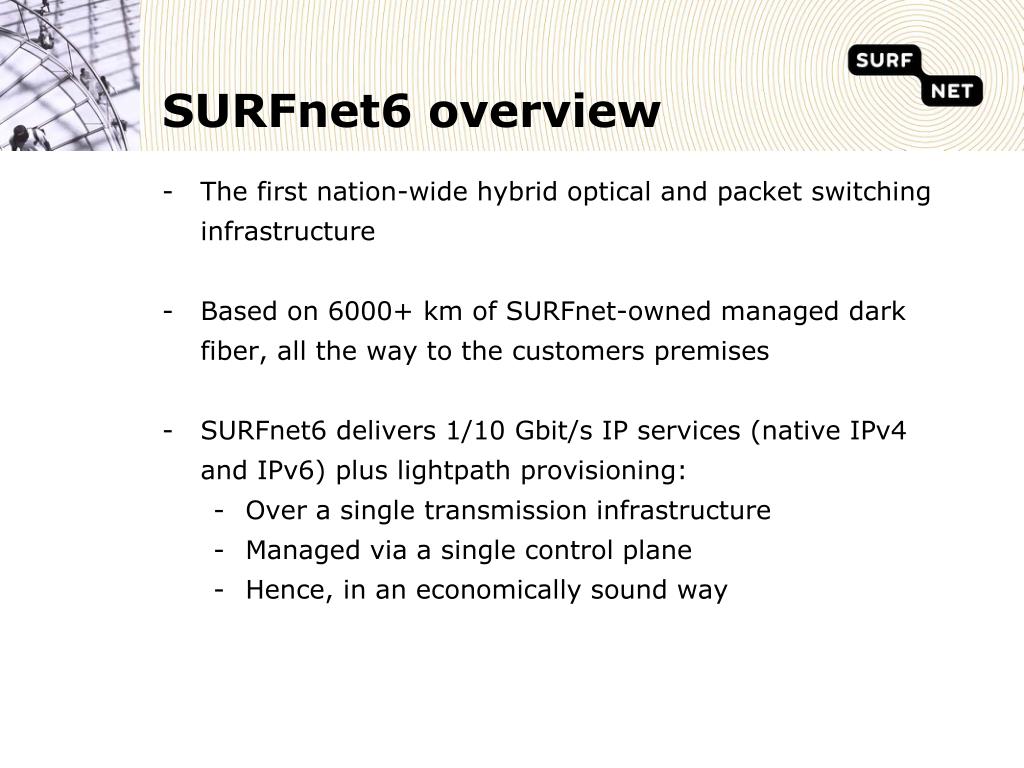 SURF
NET

SURFnet6 overview

- The first nation-wide hybrid optical and packet switching infrastructure

- Based on 6000+ km of SURFnet-owned managed dark fiber, all the way to the customers premises

- SURFnet6 delivers 1/10 Gbit/s IP services (native IPv4 and IPv6) plus lightpath provisioning:
  - Over a single transmission infrastructure
  - Managed via a single control plane
  - Hence, in an economically sound way